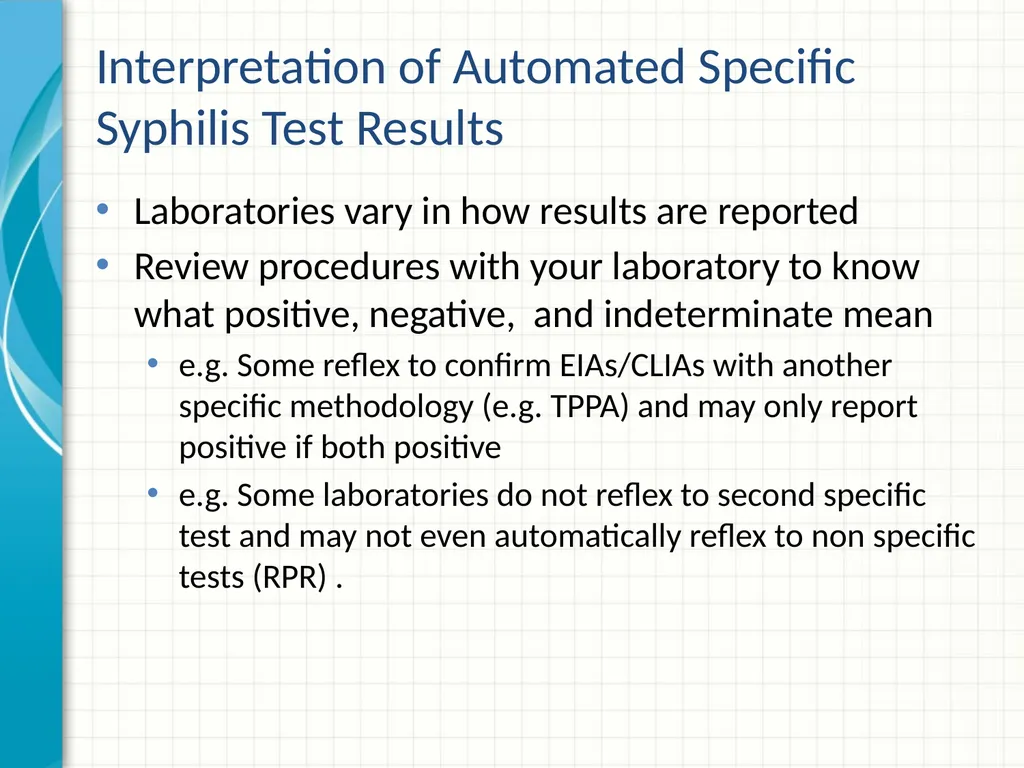 Interpretation of Automated Specific Syphilis Test Results

• Laboratories vary in how results are reported
• Review procedures with your laboratory to know what positive, negative,  and indeterminate mean
  • e.g. Some reflex to confirm EIAs/CLIAs with another specific methodology (e.g. TPPA) and may only report positive if both positive
  • e.g. Some laboratories do not reflex to second specific test and may not even automatically reflex to non specific tests (RPR) .